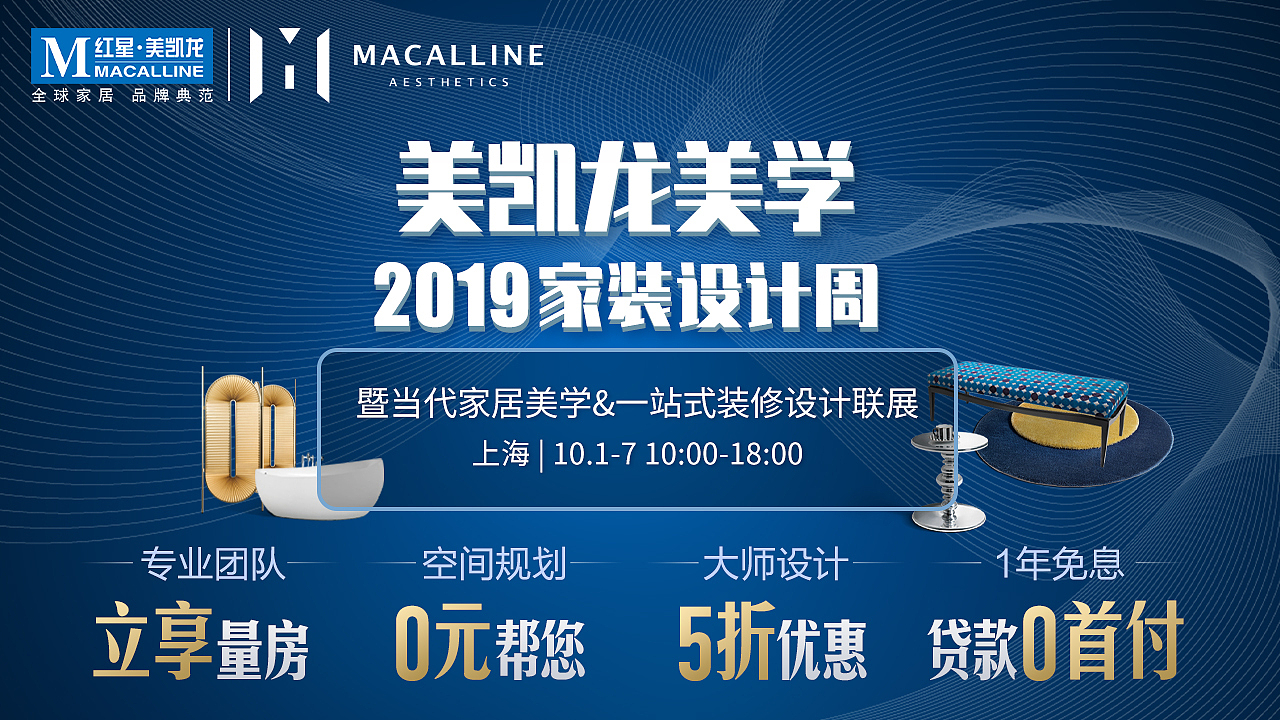 M 红星·美凯龙
MACALLINE
全球家居 品牌典范

MACALLINE
AESTHETICS

美凯龙美学
2019家装设计周

暨当代家居美学&一站式装修设计联展
上海 | 10.1-7 10:00-18:00

专业团队
立享量房

空间规划
0元帮您

大师设计
5折优惠

1年免息
贷款0首付